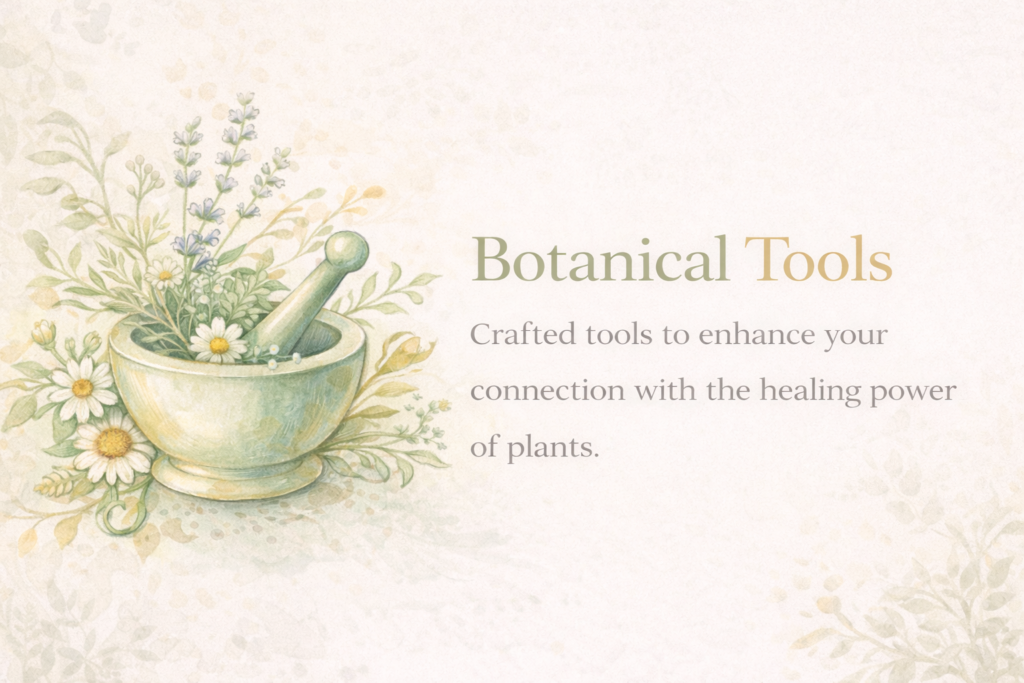 Botanical Tools

Crafted tools to enhance your connection with the healing power of plants.